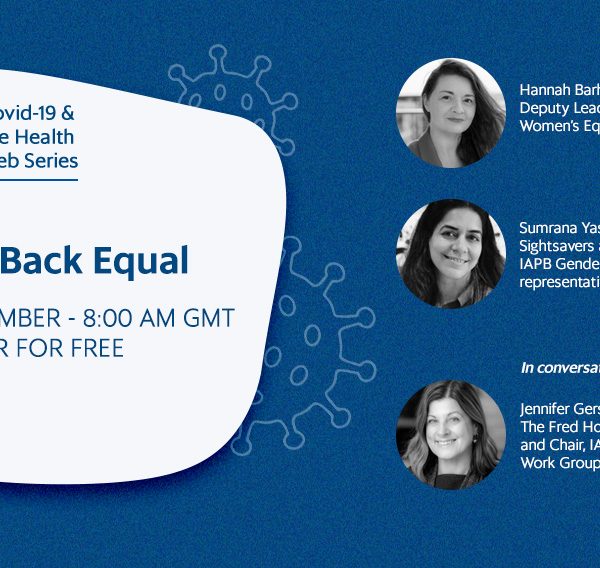 ovid-19 &
e Health
eb Series

Back Equal

MBER - 8:00 AM GMT
R FOR FREE

Hannah Barh
Deputy Lead
Women's Eq

Sumrana Yas
Sightsavers a
IAPB Gende
representati

In conversat

Jennifer Gers
The Fred Ho
and Chair, IA
Work Group